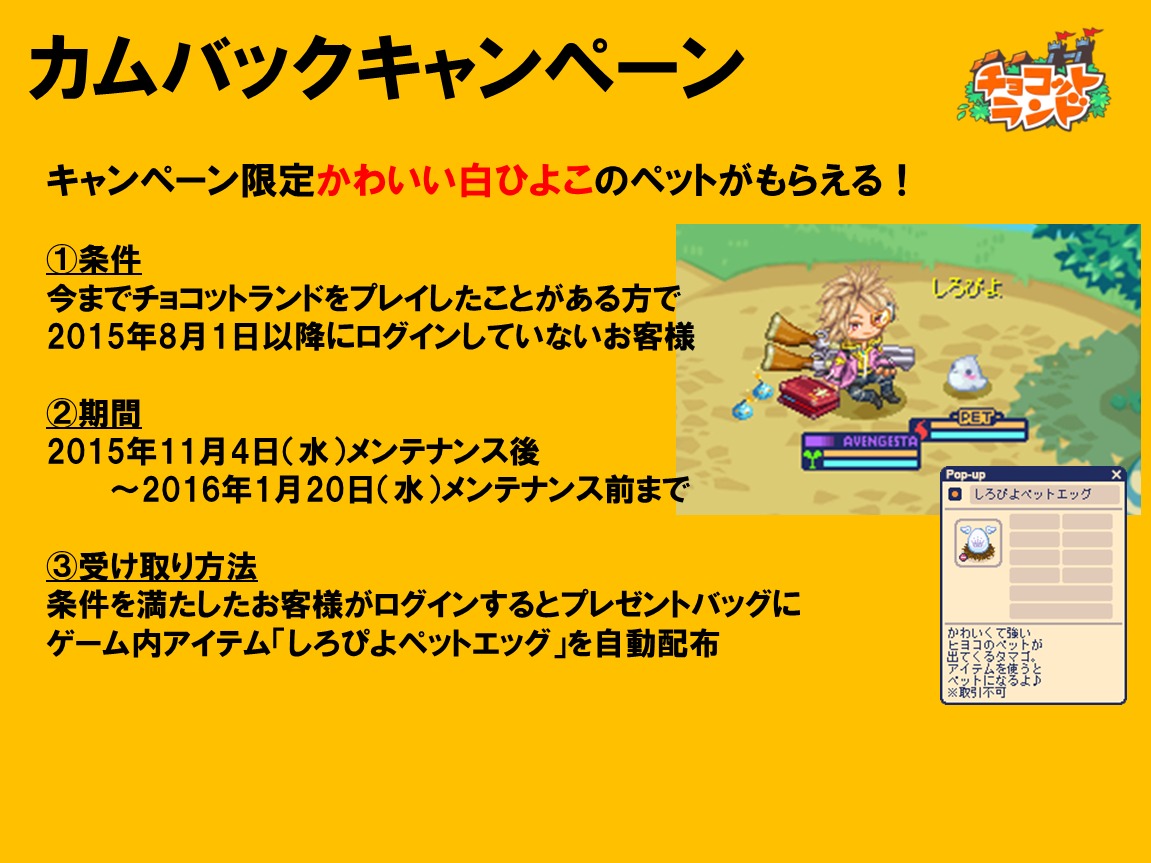 カムバックキャンペーン

チョコットランド

キャンペーン限定かわいい白ひよこのペットがもらえる！

①条件
今までチョコットランドをプレイしたことがある方で
2015年8月1日以降にログインしていないお客様

②期間
2015年11月4日（水）メンテナンス後
～2016年1月20日（水）メンテナンス前まで

③受け取り方法
条件を満たしたお客様がログインするとプレゼントバッグに
ゲーム内アイテム「しろぴよペットエッグ」を自動配布

しろぴよ

PET

AVENGESTA

Pop-up

しろぴよペットエッグ

かわいくて強い
ヒヨコのペットが
出てくるタマゴ。
アイテムを使うと
ペットになるよ♪
※取引不可